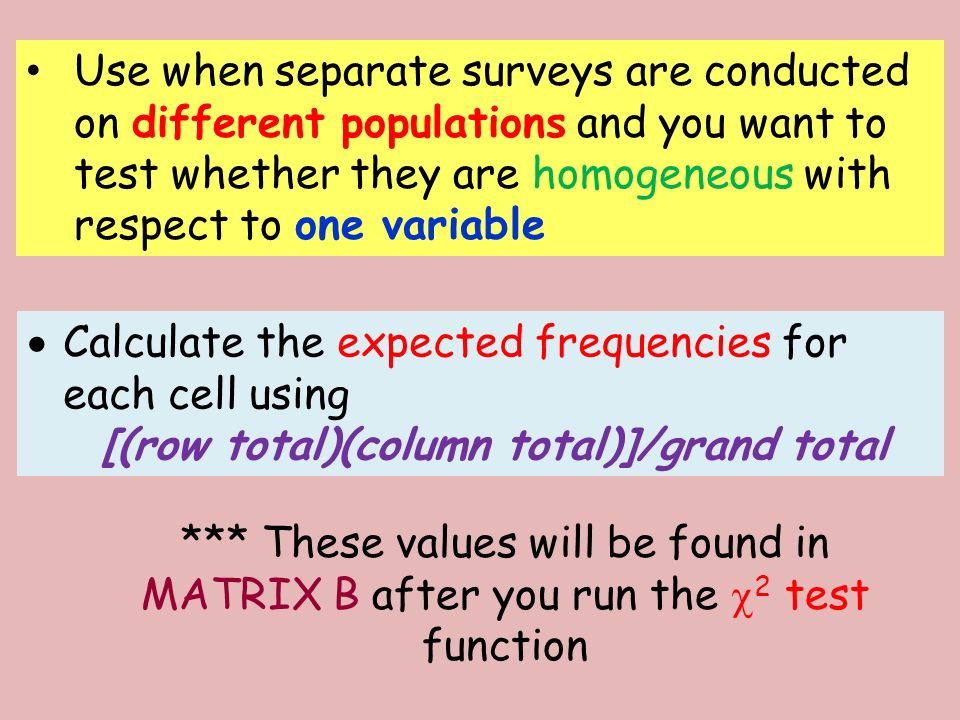 • Use when separate surveys are conducted on different populations and you want to test whether they are homogeneous with respect to one variable

• Calculate the expected frequencies for each cell using
[(row total)(column total)]/grand total

*** These values will be found in MATRIX B after you run the $\chi^2$ test function